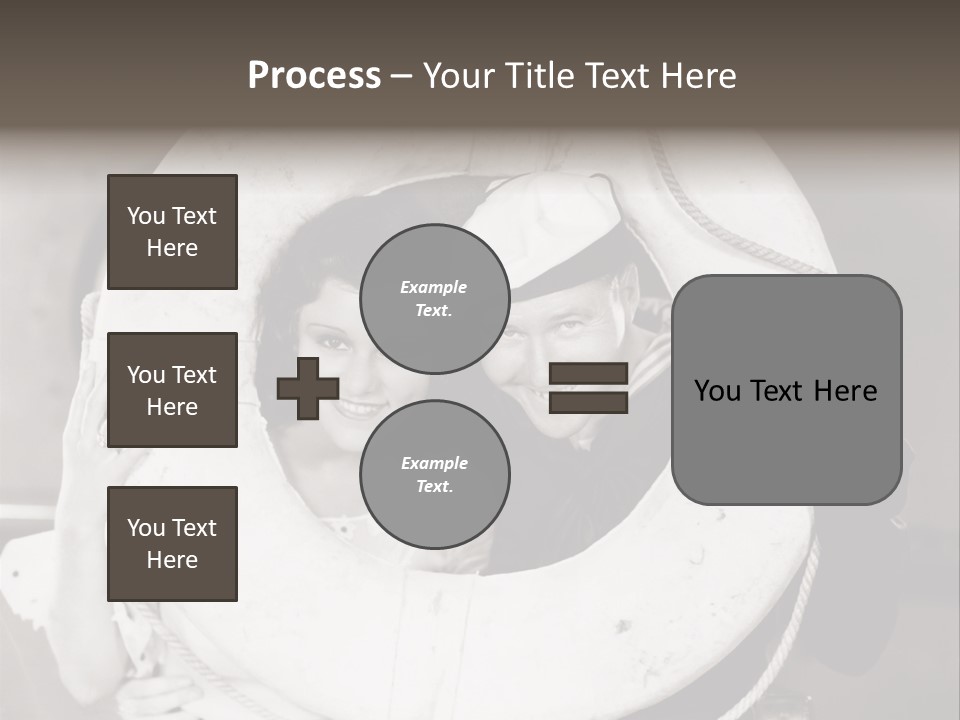 Process – Your Title Text Here

You Text Here

You Text Here

You Text Here

Example Text.

Example Text.

You Text Here